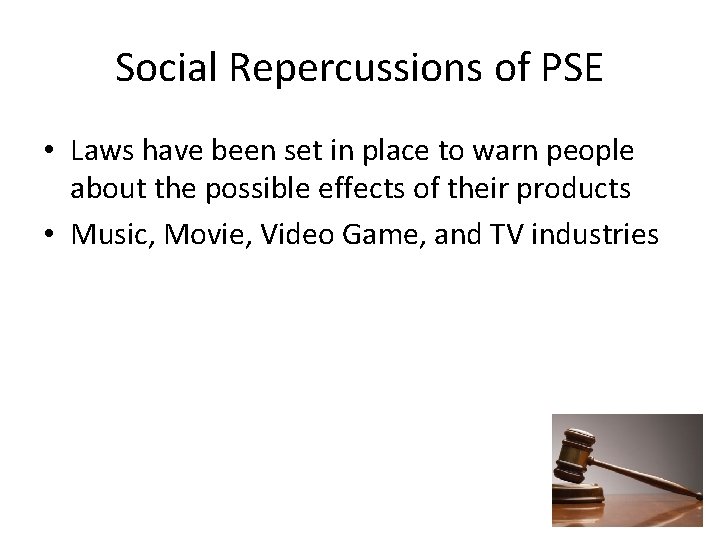 Social Repercussions of PSE

• Laws have been set in place to warn people about the possible effects of their products
• Music, Movie, Video Game, and TV industries